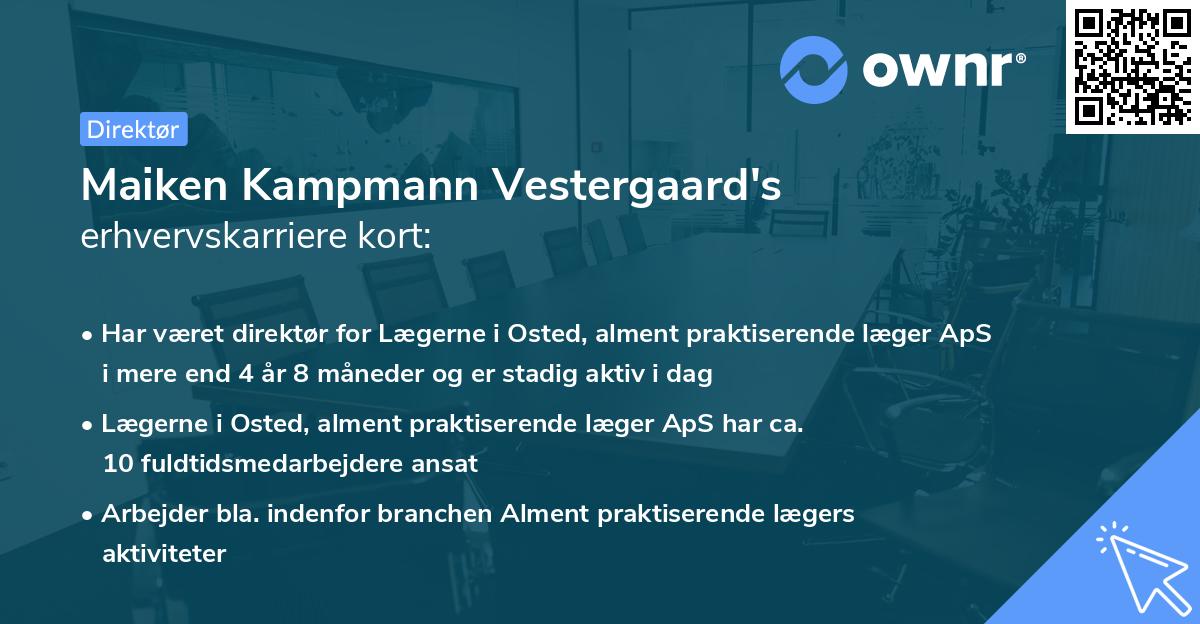 ownr®

Direktør

Maiken Kampmann Vestergaard's
erhvervskarriere kort:

• Har været direktør for Lægerne i Osted, alment praktiserende læger ApS i mere end 4 år 8 måneder og er stadig aktiv i dag

• Lægerne i Osted, alment praktiserende læger ApS har ca. 10 fuldtidsmedarbejdere ansat

• Arbejder bla. indenfor branchen Alment praktiserende lægers aktiviteter